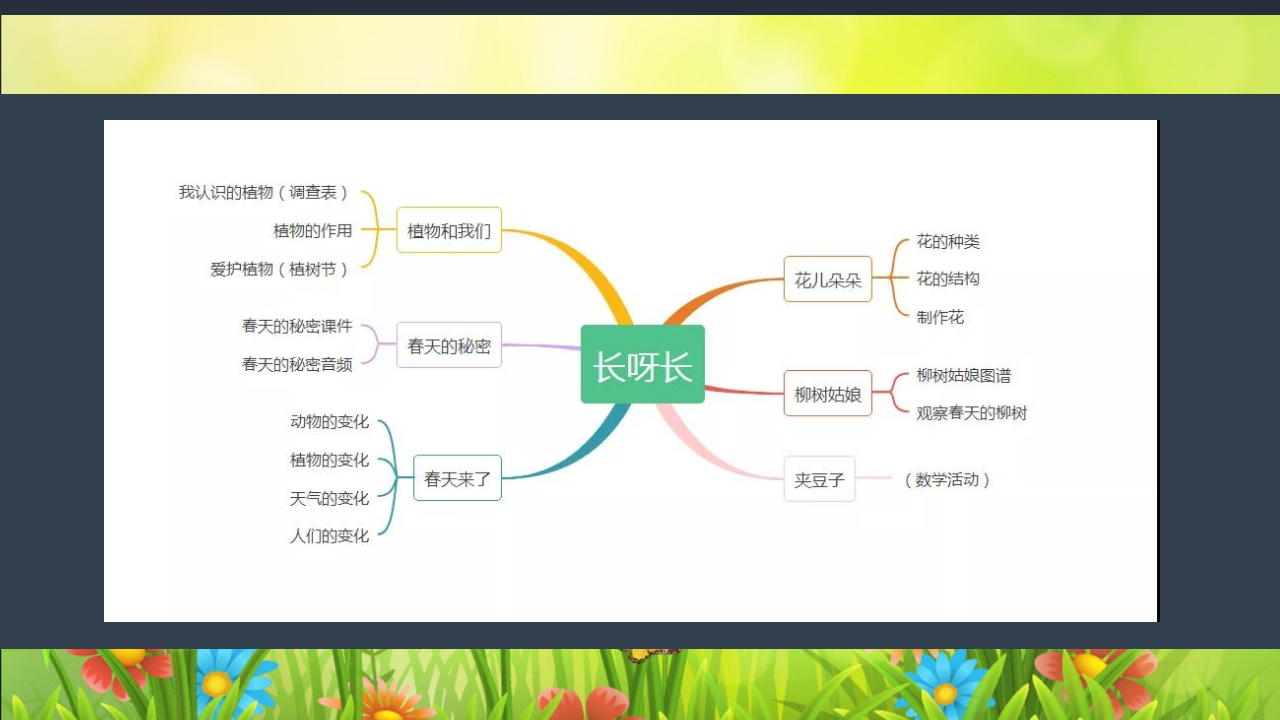 长呀长

植物和我们
我认识的植物（调查表）
植物的作用
爱护植物（植树节）

春天的秘密
春天的秘密课件
春天的秘密音频

春天来了
动物的变化
植物的变化
天气的变化
人们的变化

花儿朵朵
花的种类
花的结构
制作花

柳树姑娘
柳树姑娘图谱
观察春天的柳树

夹豆子
（数学活动）